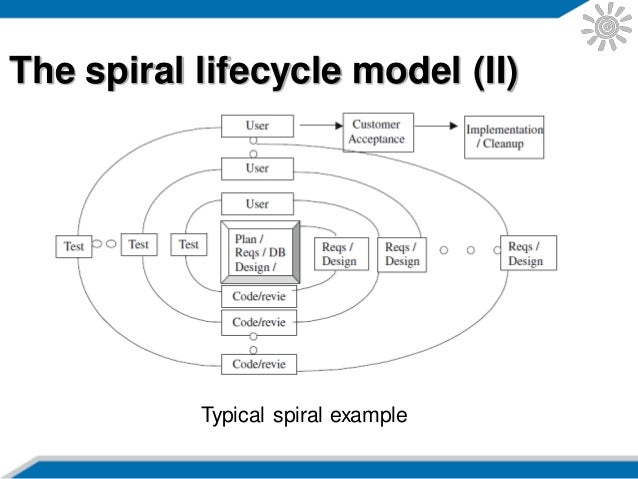 The spiral lifecycle model (II)

User

Customer Acceptance

Implementation / Cleanup

User

User

Test

Test

Test

Plan / Reqs / DB Design /

Reqs / Design

Reqs / Design

Reqs / Design

Code/revie

Code/revie

Code/revie

Typical spiral example